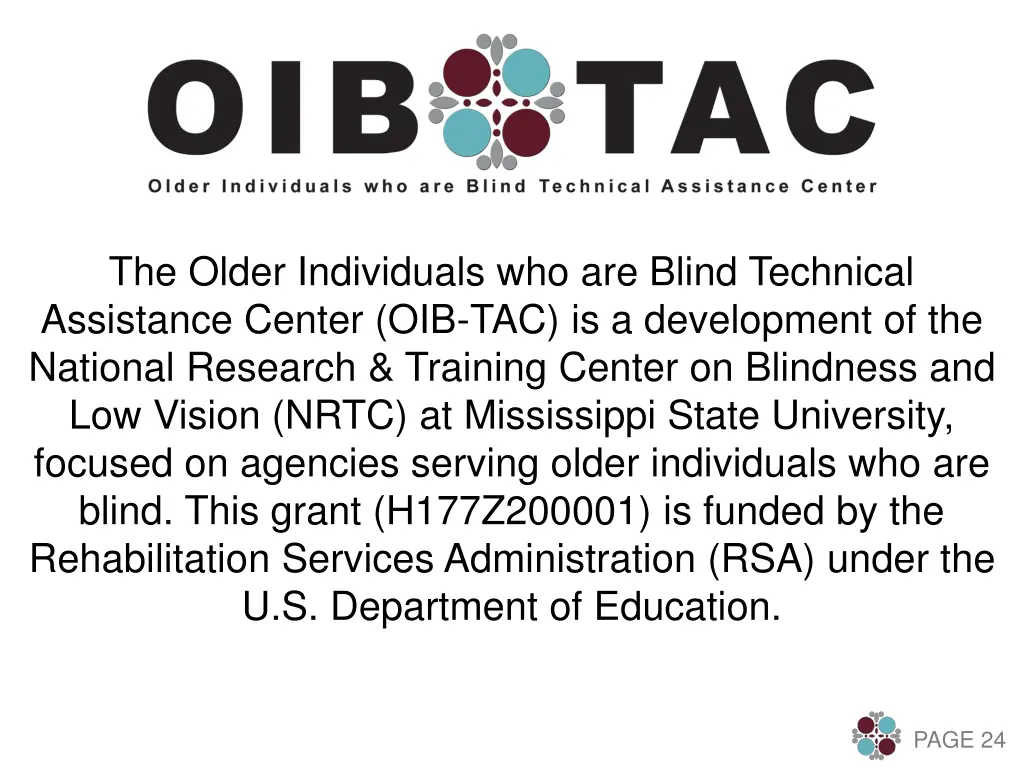 OIB TAC
Older Individuals who are Blind Technical Assistance Center

The Older Individuals who are Blind Technical Assistance Center (OIB-TAC) is a development of the National Research & Training Center on Blindness and Low Vision (NRTC) at Mississippi State University, focused on agencies serving older individuals who are blind. This grant (H177Z200001) is funded by the Rehabilitation Services Administration (RSA) under the U.S. Department of Education.

PAGE 24